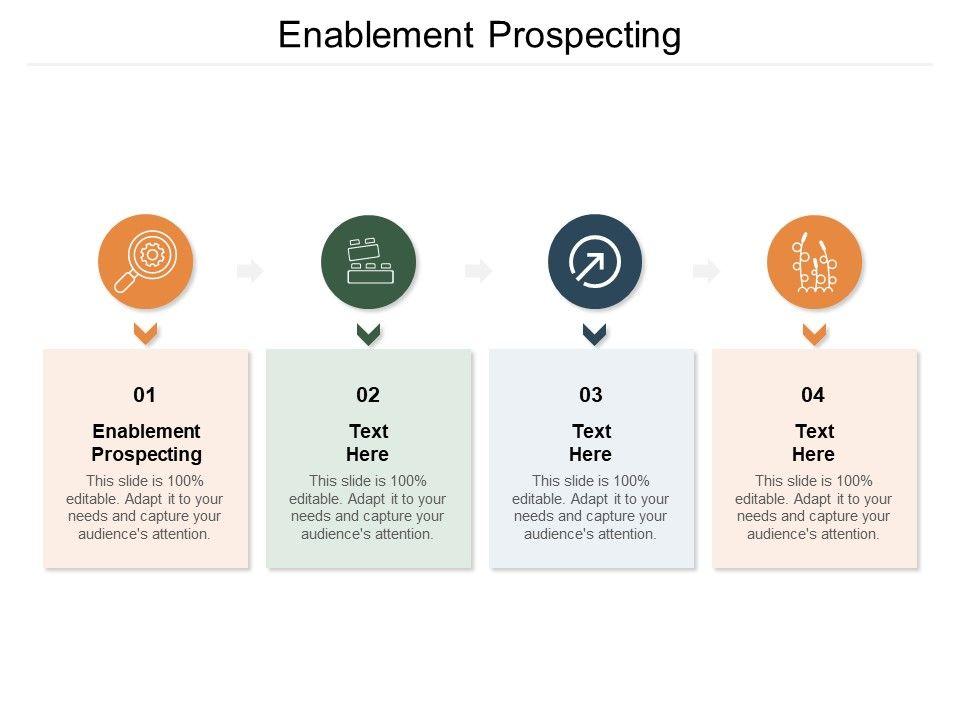 Enablement Prospecting

01

Enablement Prospecting

This slide is 100% editable. Adapt it to your needs and capture your audience's attention.

02

Text Here

This slide is 100% editable. Adapt it to your needs and capture your audience's attention.

03

Text Here

This slide is 100% editable. Adapt it to your needs and capture your audience's attention.

04

Text Here

This slide is 100% editable. Adapt it to your needs and capture your audience's attention.